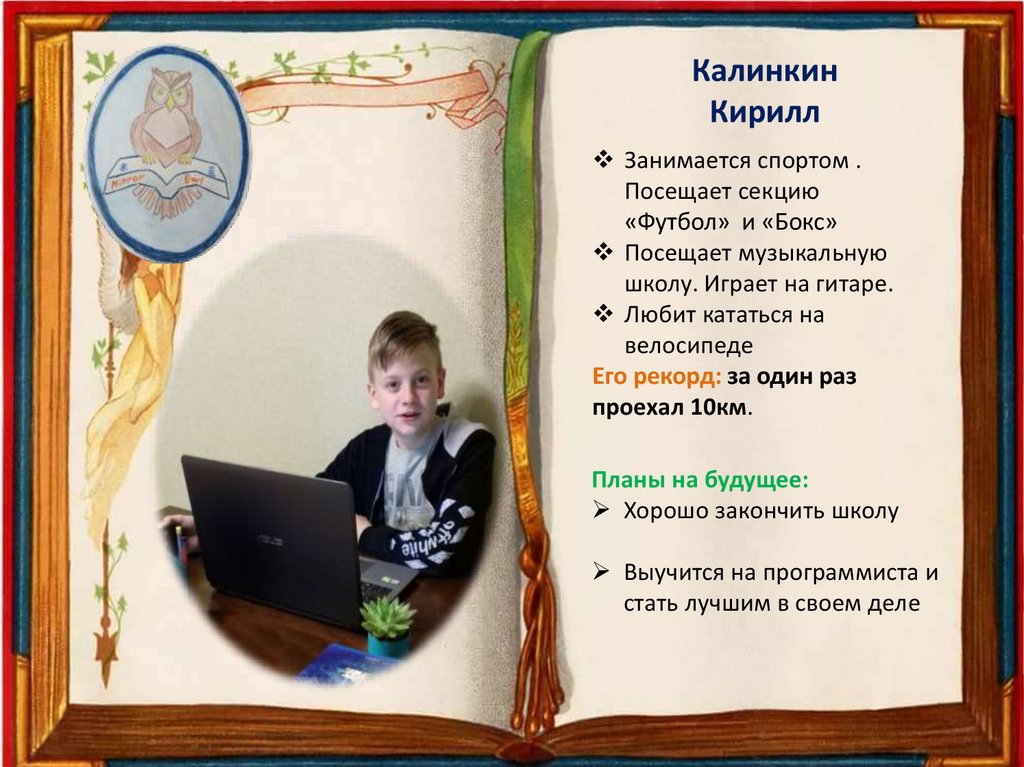 Калинкин
Кирилл

❖ Занимается спортом . Посещает секцию «Футбол» и «Бокс»
❖ Посещает музыкальную школу. Играет на гитаре.
❖ Любит кататься на велосипеде

Его рекорд: за один раз проехал 10км.

Планы на будущее:
➢ Хорошо закончить школу

➢ Выучится на программиста и стать лучшим в своем деле